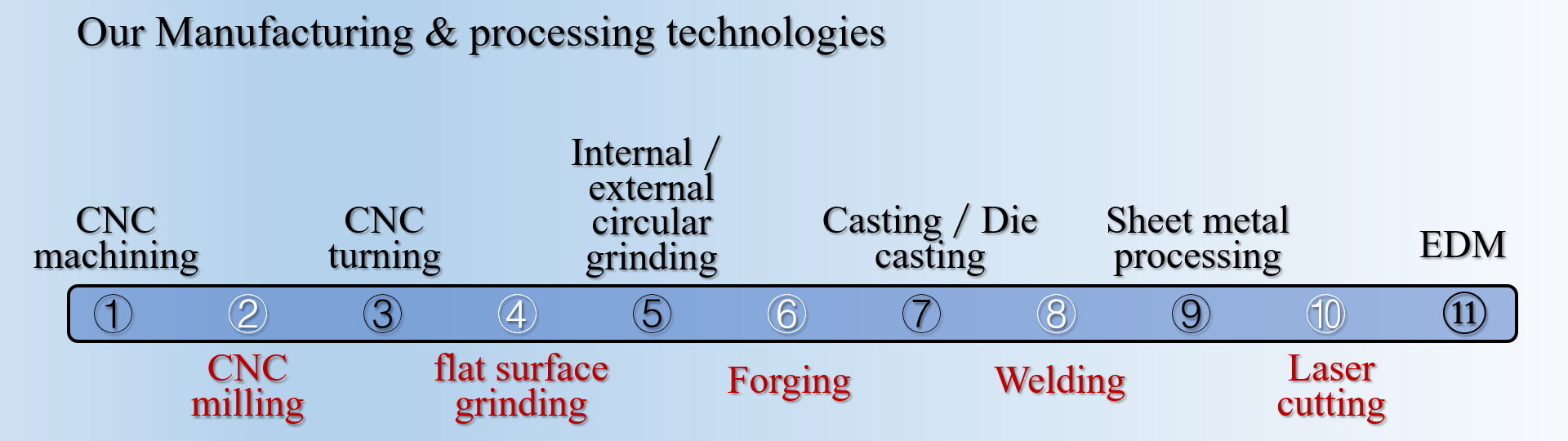 Our Manufacturing & processing technologies

CNC machining

CNC turning

Internal / external circular grinding

Casting / Die casting

Sheet metal processing

EDM

① ② ③ ④ ⑤ ⑥ ⑦ ⑧ ⑨ ⑩ ⑪

CNC milling

flat surface grinding

Forging

Welding

Laser cutting